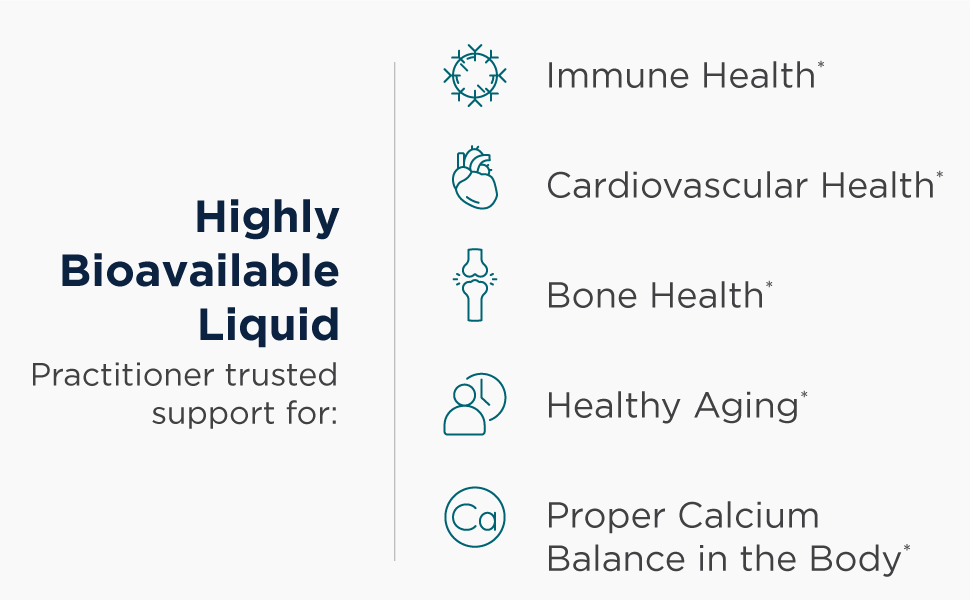 Highly Bioavailable Liquid

Practitioner trusted support for:

Immune Health*

Cardiovascular Health*

Bone Health*

Healthy Aging*

Ca

Proper Calcium Balance in the Body*